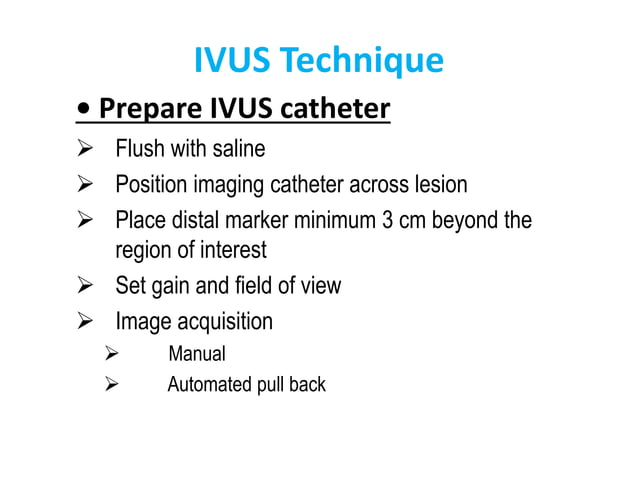 IVUS Technique

• Prepare IVUS catheter

➢ Flush with saline
➢ Position imaging catheter across lesion
➢ Place distal marker minimum 3 cm beyond the region of interest
➢ Set gain and field of view
➢ Image acquisition
  ➢ Manual
  ➢ Automated pull back